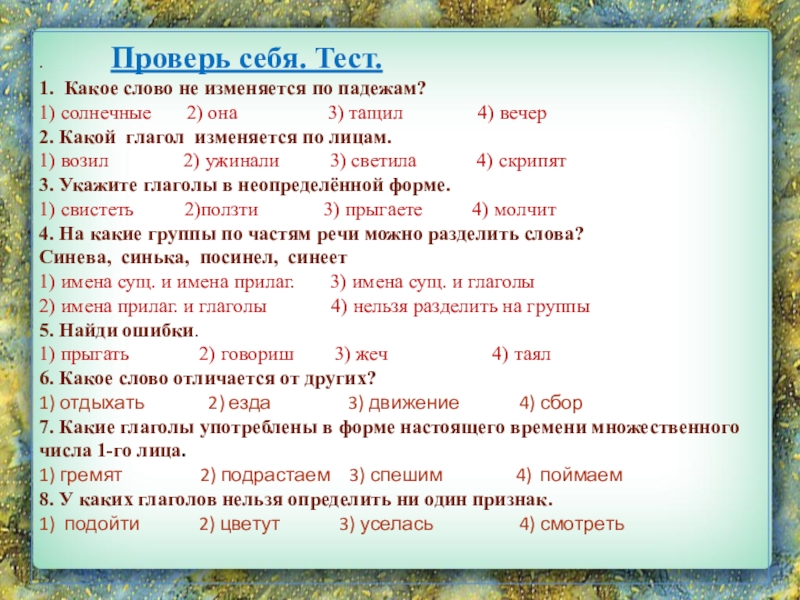 . Проверь себя. Тест.

1. Какое слово не изменяется по падежам?
1) солнечные 2) она 3) тащил 4) вечер
2. Какой глагол изменяется по лицам.
1) возил 2) ужинали 3) светила 4) скрипят
3. Укажите глаголы в неопределённой форме.
1) свистеть 2)ползти 3) прыгаете 4) молчит
4. На какие группы по частям речи можно разделить слова?
Синева, синька, посинел, синеет
1) имена сущ. и имена прилаг. 3) имена сущ. и глаголы
2) имена прилаг. и глаголы 4) нельзя разделить на группы
5. Найди ошибки.
1) прыгать 2) говориш 3) жеч 4) таял
6. Какое слово отличается от других?
1) отдыхать 2) езда 3) движение 4) сбор
7. Какие глаголы употреблены в форме настоящего времени множественного числа 1-го лица.
1) гремят 2) подрастаем 3) спешим 4) поймаем
8. У каких глаголов нельзя определить ни один признак.
1) подойти 2) цветут 3) уселась 4) смотреть